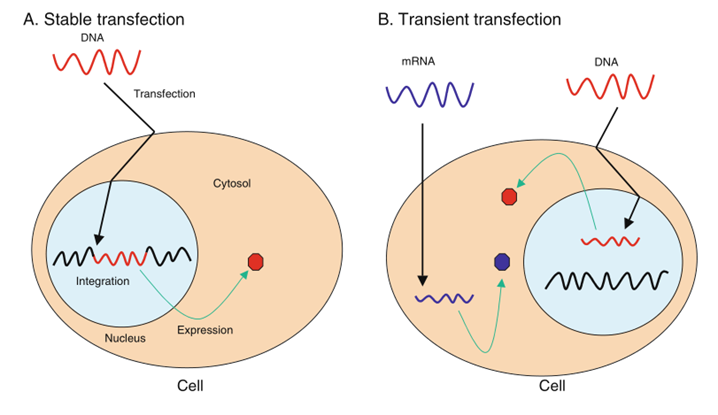 A. Stable transfection

DNA

Transfection

Cytosol

Integration

Nucleus

Expression

Cell

B. Transient transfection

mRNA

DNA

Cell